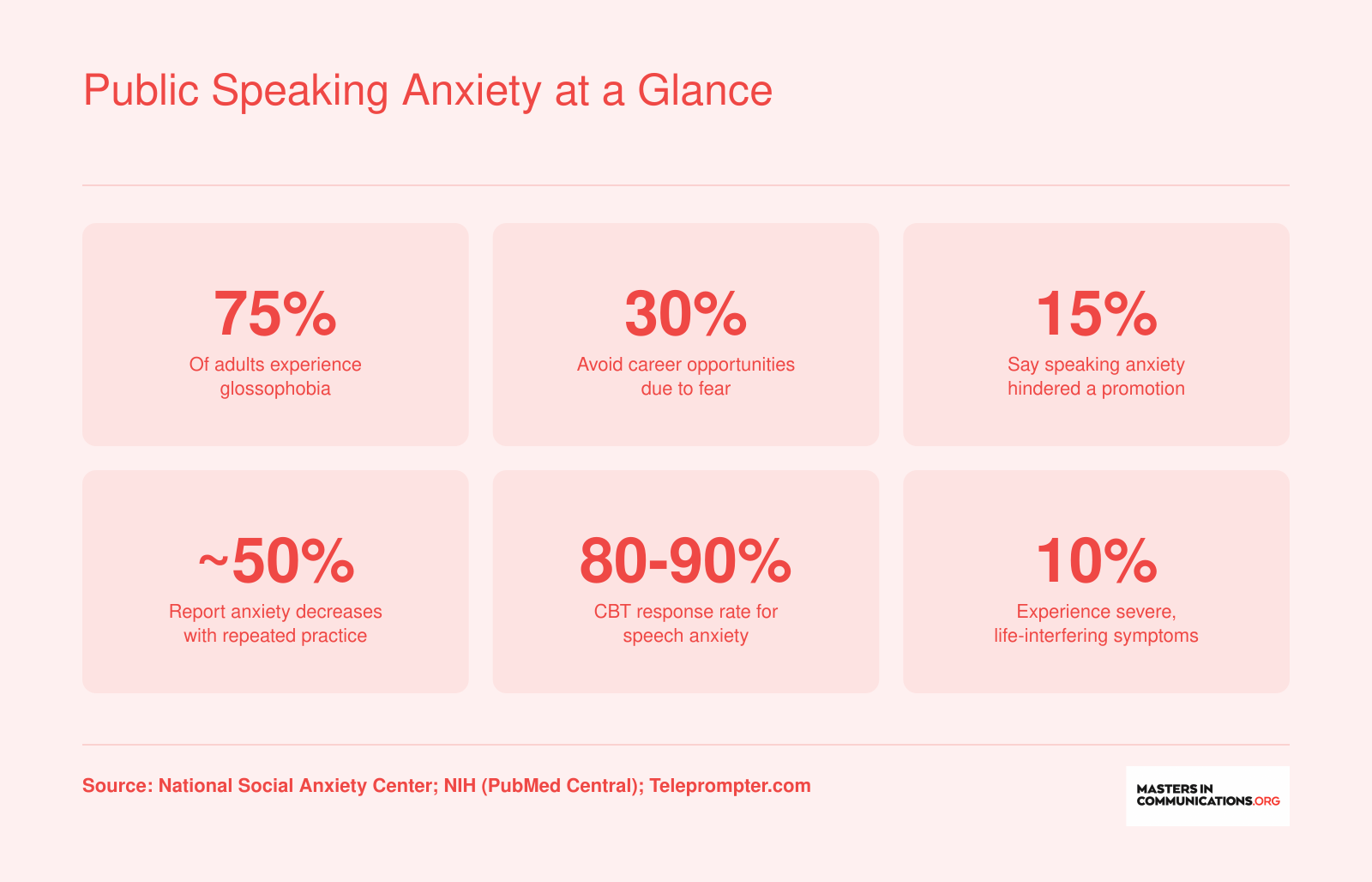 Public Speaking Anxiety at a Glance

75%
Of adults experience glossophobia

30%
Avoid career opportunities due to fear

15%
Say speaking anxiety hindered a promotion

~50%
Report anxiety decreases with repeated practice

80-90%
CBT response rate for speech anxiety

10%
Experience severe, life-interfering symptoms

Source: National Social Anxiety Center; NIH (PubMed Central); Teleprompter.com

MASTERS IN COMMUNICATIONS.ORG